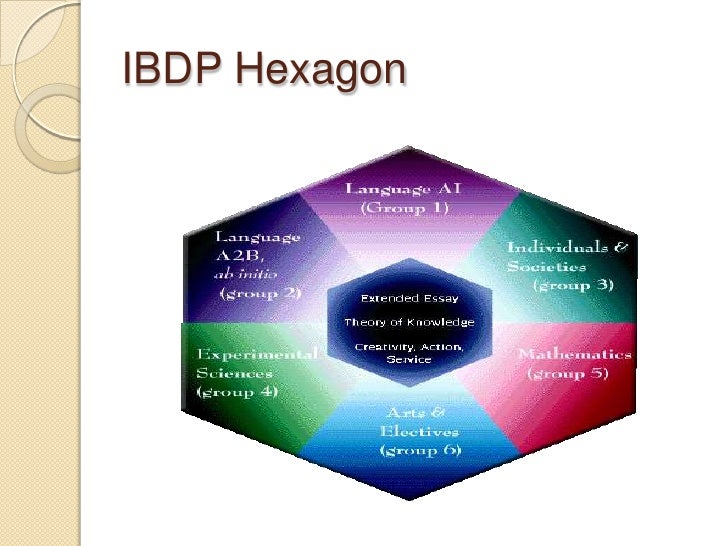 IBDP Hexagon

Language A1
(Group 1)

Language
A2B,
ab initio
(group 2)

Individuals &
Societies
(group 3)

Extended Essay

Theory of Knowledge

Creativity, Action,
Service

Experimental
Sciences
(group 4)

Mathematics
(group 5)

Arts &
Electives
(group 6)